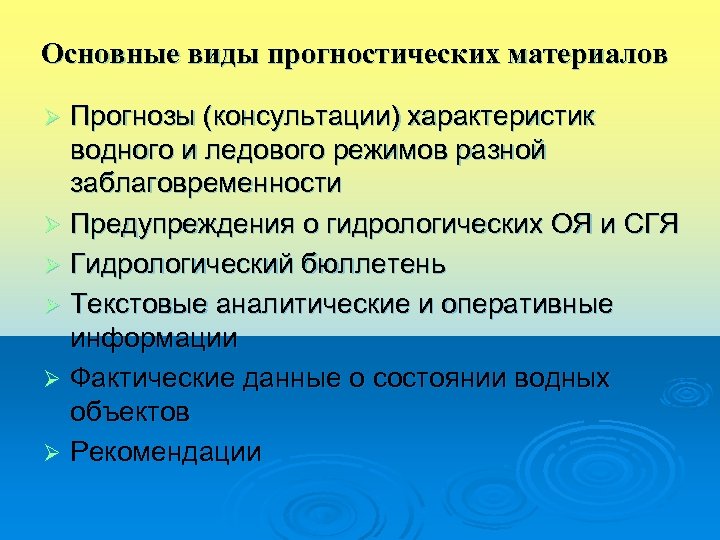 Основные виды прогностических материалов

➢ Прогнозы (консультации) характеристик водного и ледового режимов разной заблаговременности
➢ Предупреждения о гидрологических ОЯ и СГЯ
➢ Гидрологический бюллетень
➢ Текстовые аналитические и оперативные информации
➢ Фактические данные о состоянии водных объектов
➢ Рекомендации